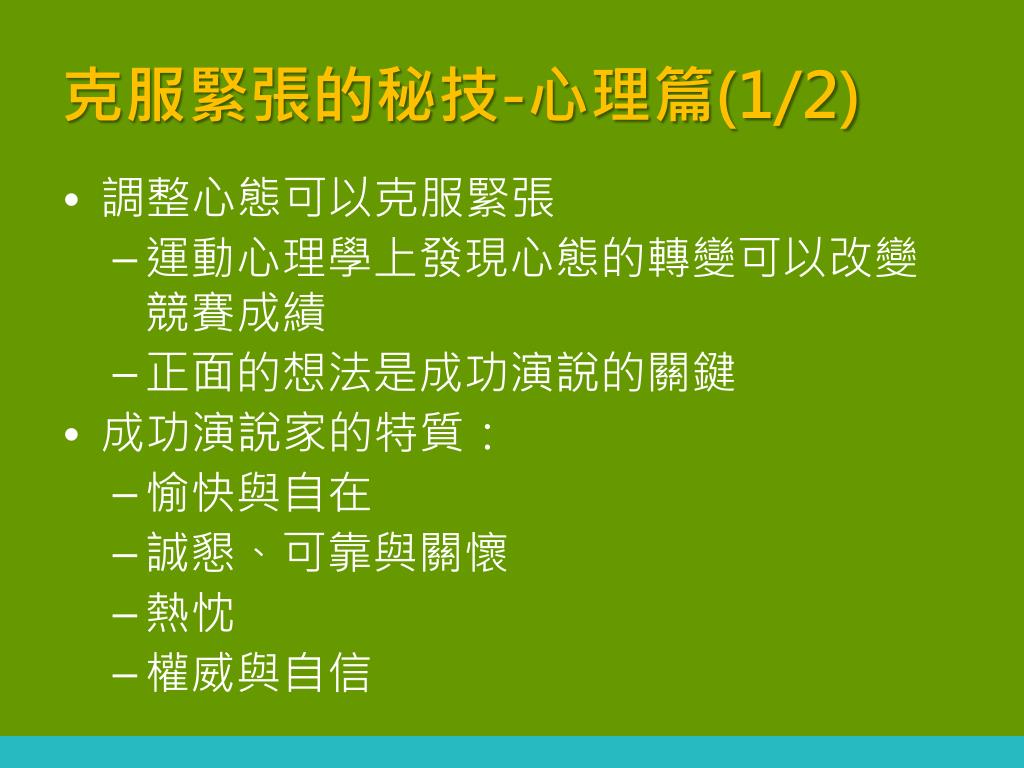 克服緊張的秘技-心理篇(1/2)

• 調整心態可以克服緊張
– 運動心理學上發現心態的轉變可以改變競賽成績
– 正面的想法是成功演說的關鍵
• 成功演說家的特質：
– 愉快與自在
– 誠懇、可靠與關懷
– 熱忱
– 權威與自信